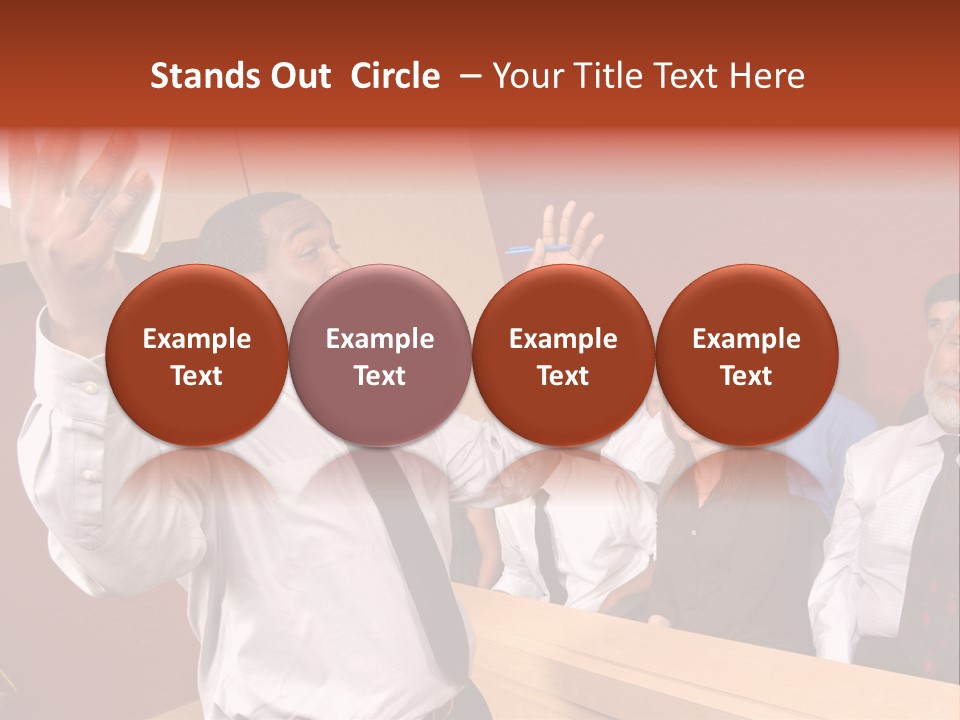 Stands Out Circle – Your Title Text Here

Example Text

Example Text

Example Text

Example Text